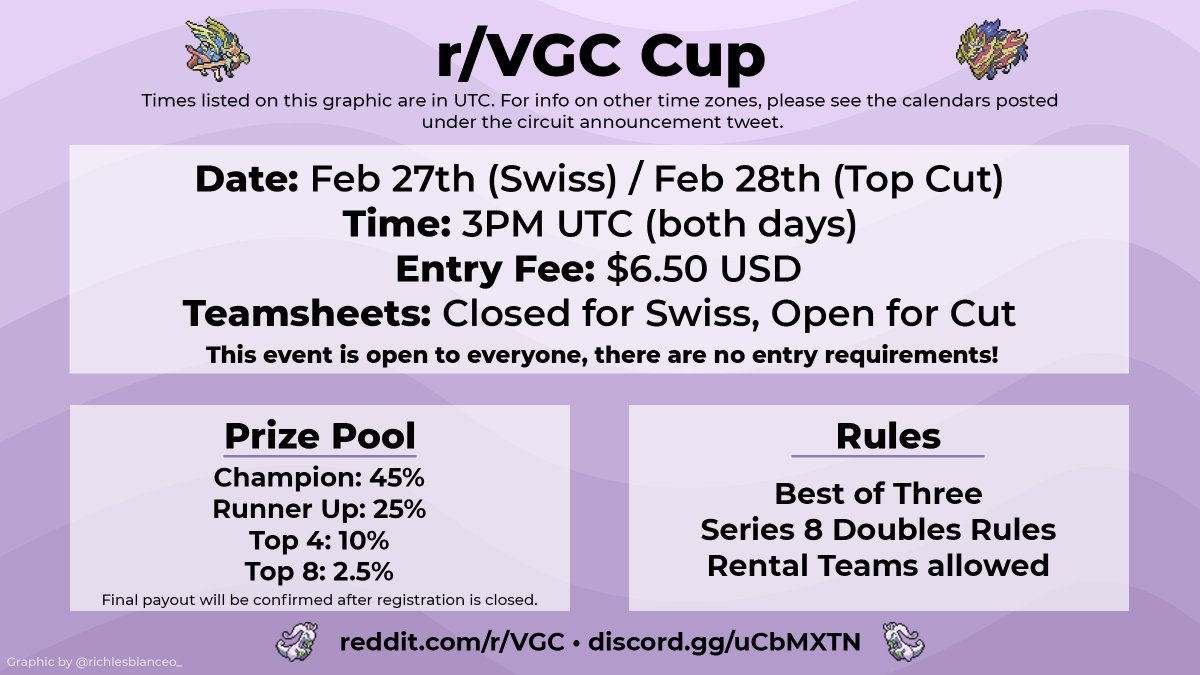 r/VGC Cup

Times listed on this graphic are in UTC. For info on other time zones, please see the calendars posted under the circuit announcement tweet.

Date: Feb 27th (Swiss) / Feb 28th (Top Cut)
Time: 3PM UTC (both days)
Entry Fee: $6.50 USD
Teamsheets: Closed for Swiss, Open for Cut
This event is open to everyone, there are no entry requirements!

Prize Pool
Champion: 45%
Runner Up: 25%
Top 4: 10%
Top 8: 2.5%
Final payout will be confirmed after registration is closed.

Rules
Best of Three
Series 8 Doubles Rules
Rental Teams allowed

reddit.com/r/VGC • discord.gg/uCbMXTN

Graphic by @richlesbianceo_